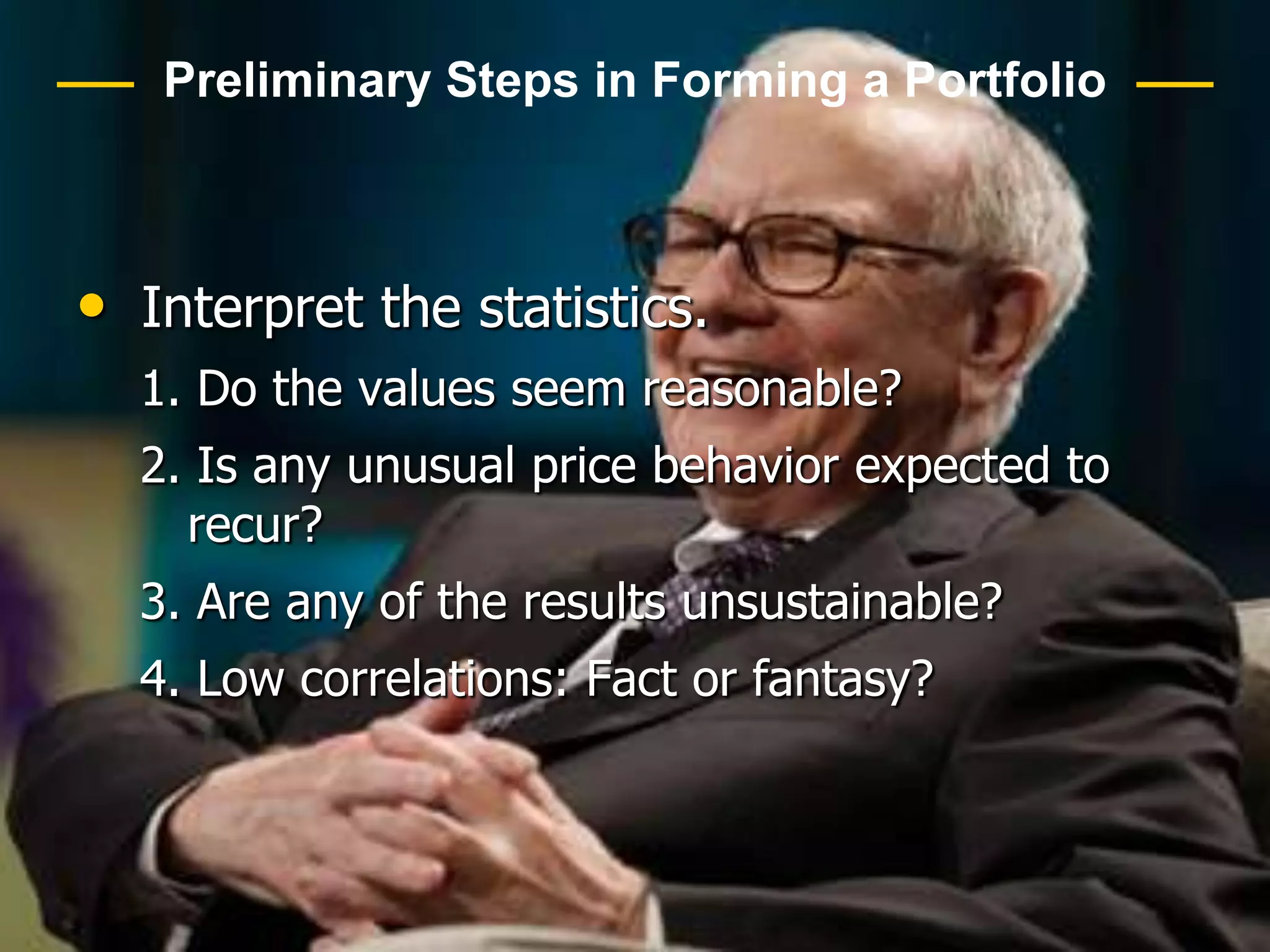 Preliminary Steps in Forming a Portfolio

• Interpret the statistics.

1. Do the values seem reasonable?

2. Is any unusual price behavior expected to recur?

3. Are any of the results unsustainable?

4. Low correlations: Fact or fantasy?